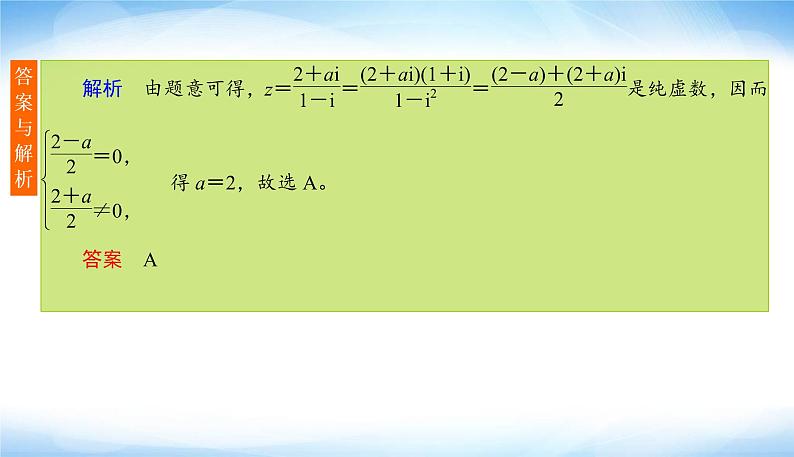 答案与解析

解析　由题意可得，$z=\frac{2+ai}{1-i}=\frac{(2+ai)(1+i)}{1-i^2}=\frac{(2-a)+(2+a)i}{2}$是纯虚数，因而$\begin{cases}\frac{2-a}{2}=0,\\ \frac{2+a}{2}\neq 0,\end{cases}$　得 $a=2$，故选 A。

答案　A